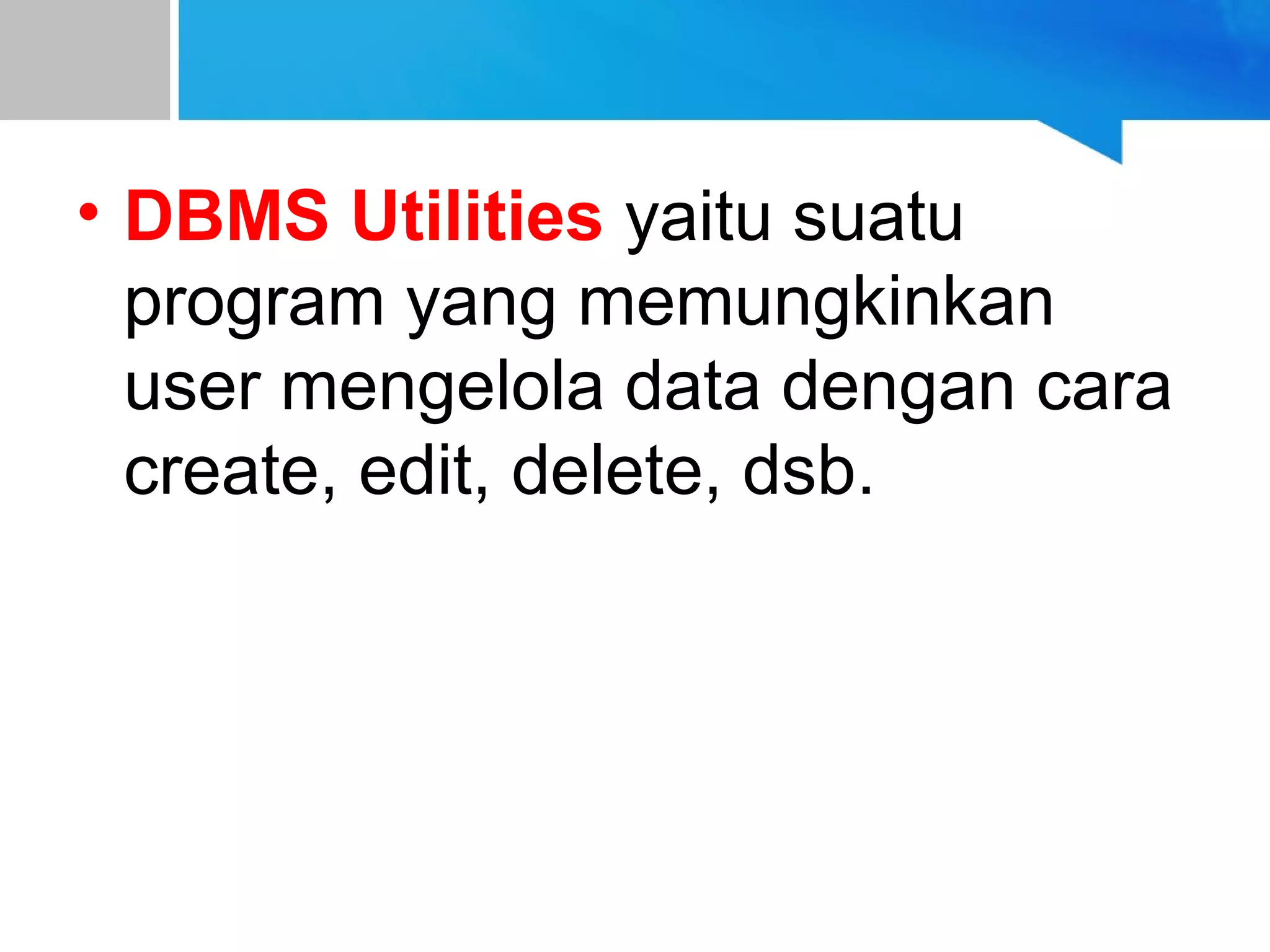 • DBMS Utilities yaitu suatu program yang memungkinkan user mengelola data dengan cara create, edit, delete, dsb.